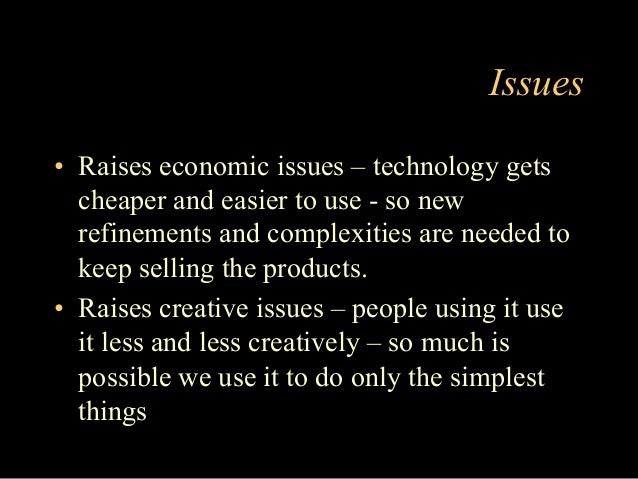 Issues

• Raises economic issues – technology gets cheaper and easier to use - so new refinements and complexities are needed to keep selling the products.

• Raises creative issues – people using it use it less and less creatively – so much is possible we use it to do only the simplest things